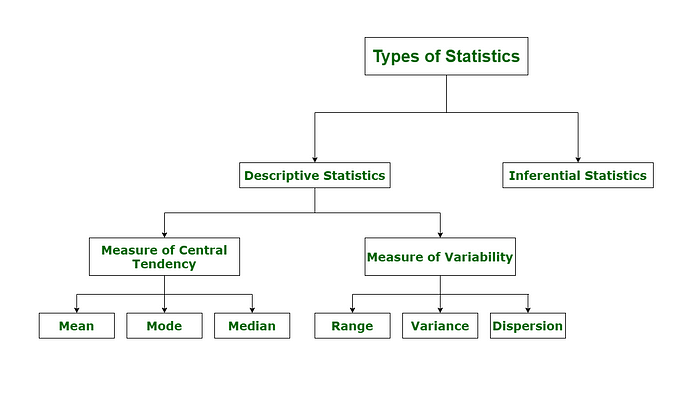 Types of Statistics

Descriptive Statistics

Inferential Statistics

Measure of Central Tendency

Measure of Variability

Mean

Mode

Median

Range

Variance

Dispersion